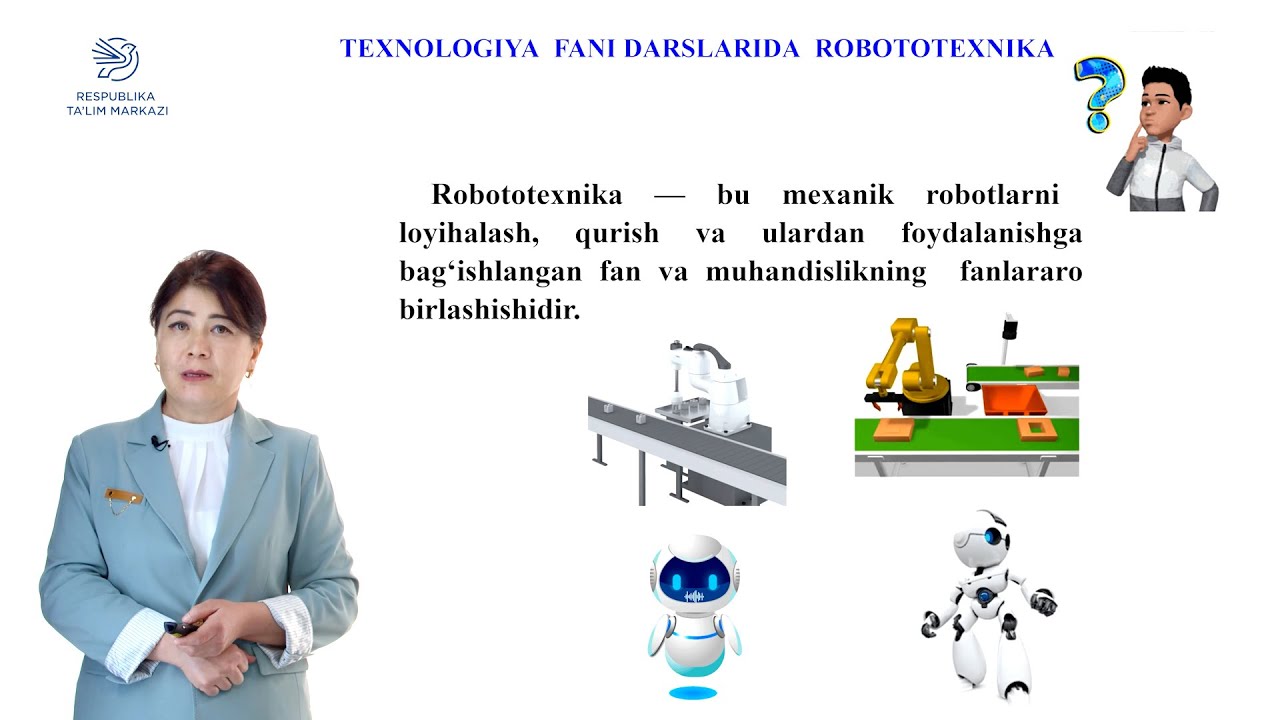 RESPUBLIKA
TA'LIM MARKAZI

TEXNOLOGIYA FANI DARSLARIDA ROBOTOTEXNIKA

Robototexnika — bu mexanik robotlarni loyihalash, qurish va ulardan foydalanishga bag‘ishlangan fan va muhandislikning fanlararo birlashishidir.